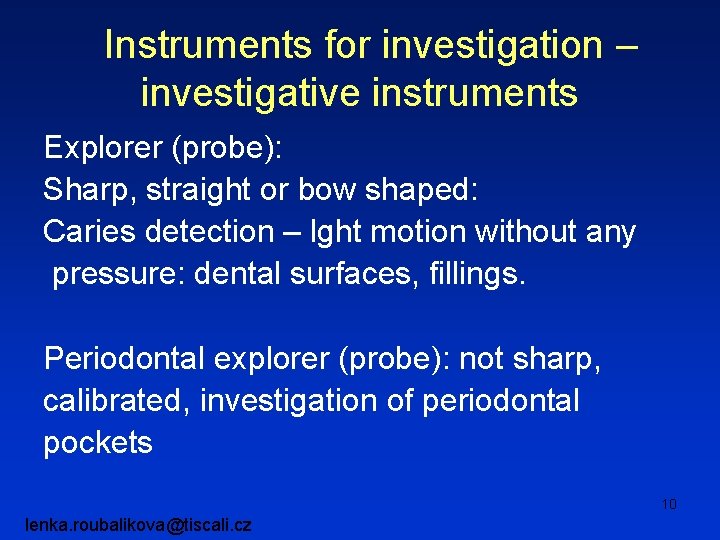 Instruments for investigation – investigative instruments

Explorer (probe):
Sharp, straight or bow shaped:
Caries detection – lght motion without any pressure: dental surfaces, fillings.

Periodontal explorer (probe): not sharp, calibrated, investigation of periodontal pockets

10

lenka.roubalikova@tiscali.cz